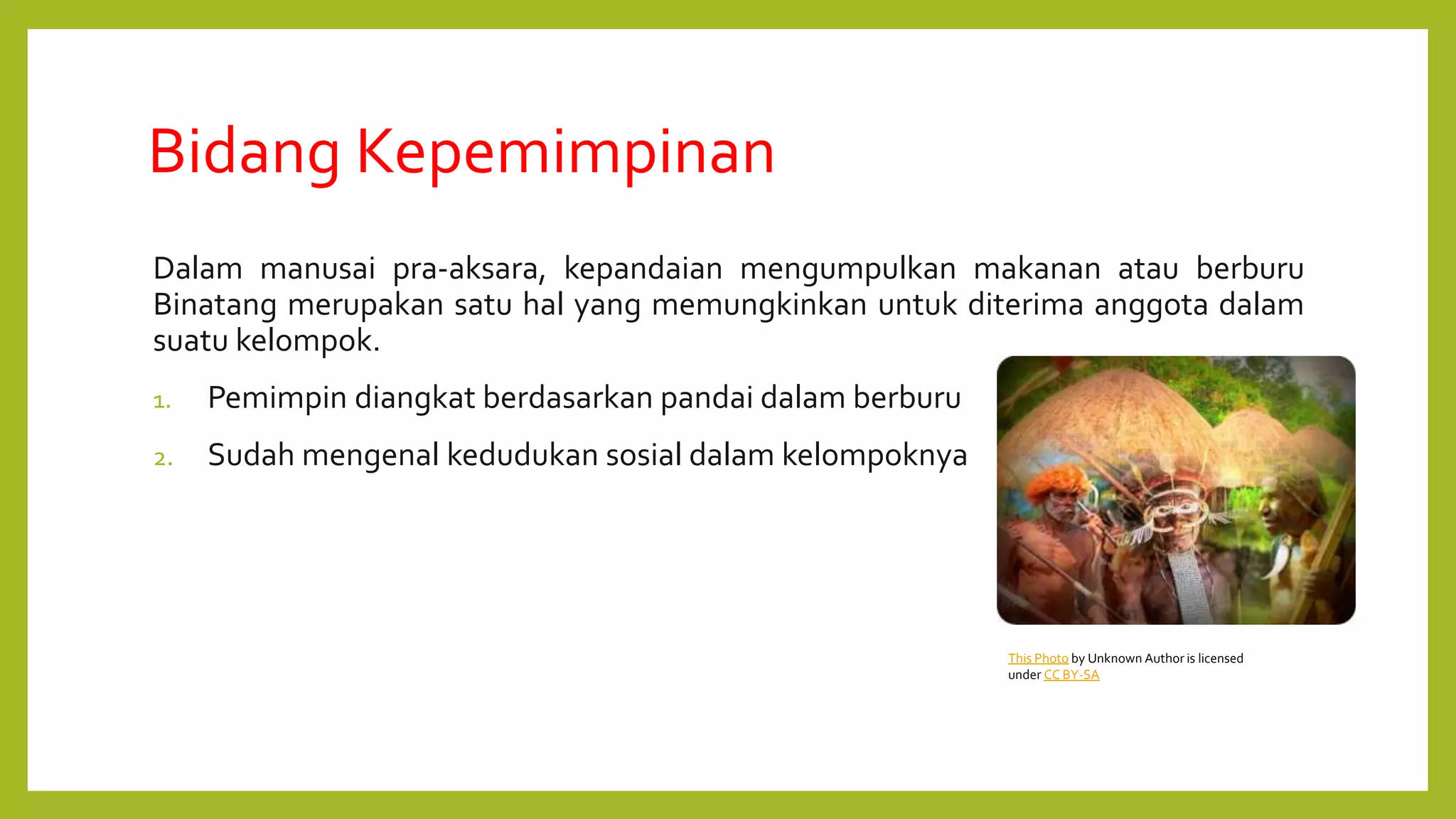 Bidang Kepemimpinan

Dalam manusai pra-aksara, kepandaian mengumpulkan makanan atau berburu Binatang merupakan satu hal yang memungkinkan untuk diterima anggota dalam suatu kelompok.

1. Pemimpin diangkat berdasarkan pandai dalam berburu
2. Sudah mengenal kedudukan sosial dalam kelompoknya

This Photo by Unknown Author is licensed under CC BY-SA